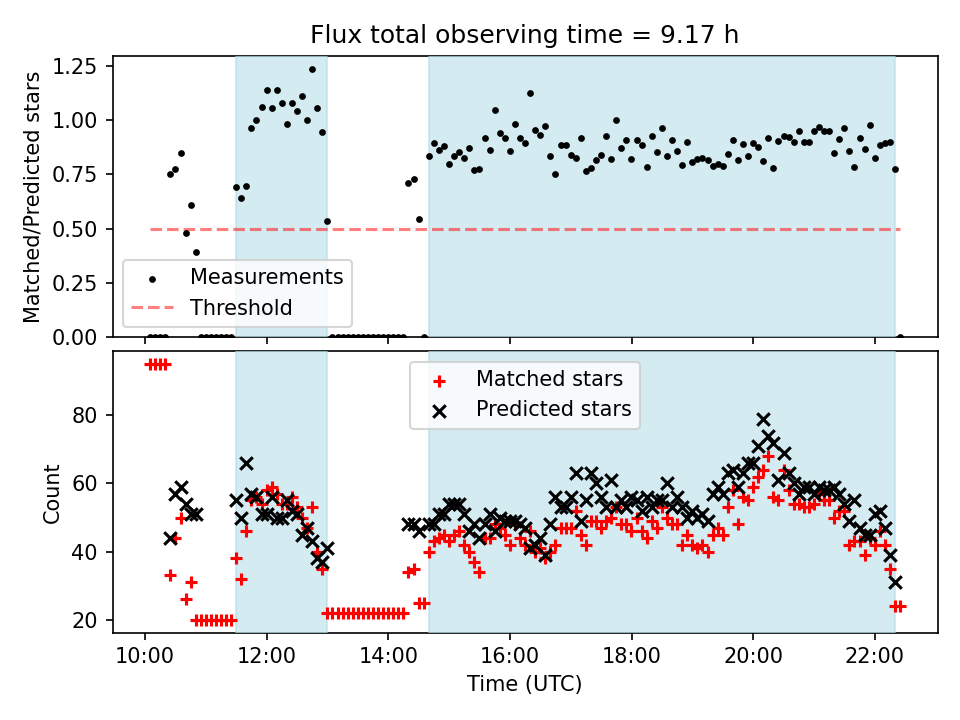 Flux total observing time = 9.17 h

Matched/Predicted stars

1.25
1.00
0.75
0.50
0.25
0.00

Measurements
Threshold

Count

80
60
40
20

Matched stars
Predicted stars

10:00
12:00
14:00
16:00
18:00
20:00
22:00

Time (UTC)